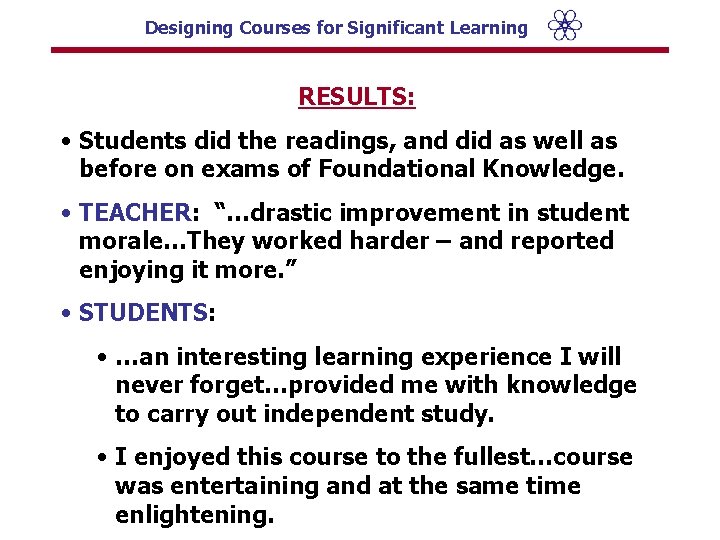 Designing Courses for Significant Learning

RESULTS:

• Students did the readings, and did as well as before on exams of Foundational Knowledge.

• TEACHER: "…drastic improvement in student morale…They worked harder – and reported enjoying it more."

• STUDENTS:

• …an interesting learning experience I will never forget…provided me with knowledge to carry out independent study.

• I enjoyed this course to the fullest…course was entertaining and at the same time enlightening.